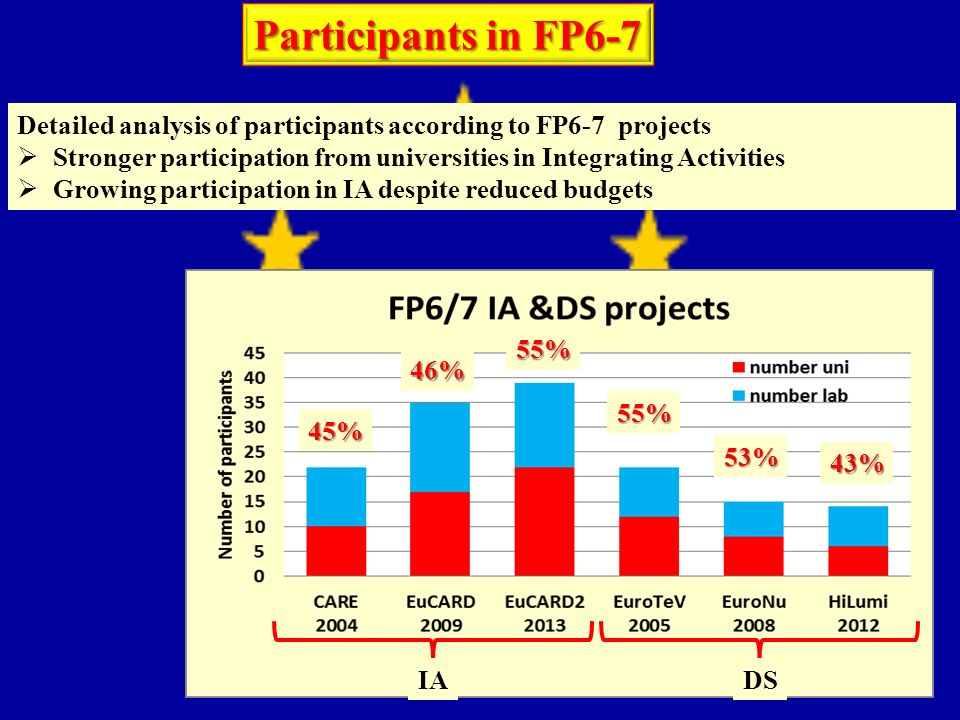 Participants in FP6-7

Detailed analysis of participants according to FP6-7 projects
➢ Stronger participation from universities in Integrating Activities
➢ Growing participation in IA despite reduced budgets

FP6/7 IA &DS projects

Number of participants

45
40
35
30
25
20
15
10
5
0

number uni
number lab

45%
46%
55%
55%
53%
43%

CARE 2004
EuCARD 2009
EuCARD2 2013
EuroTeV 2005
EuroNu 2008
HiLumi 2012

IA
DS